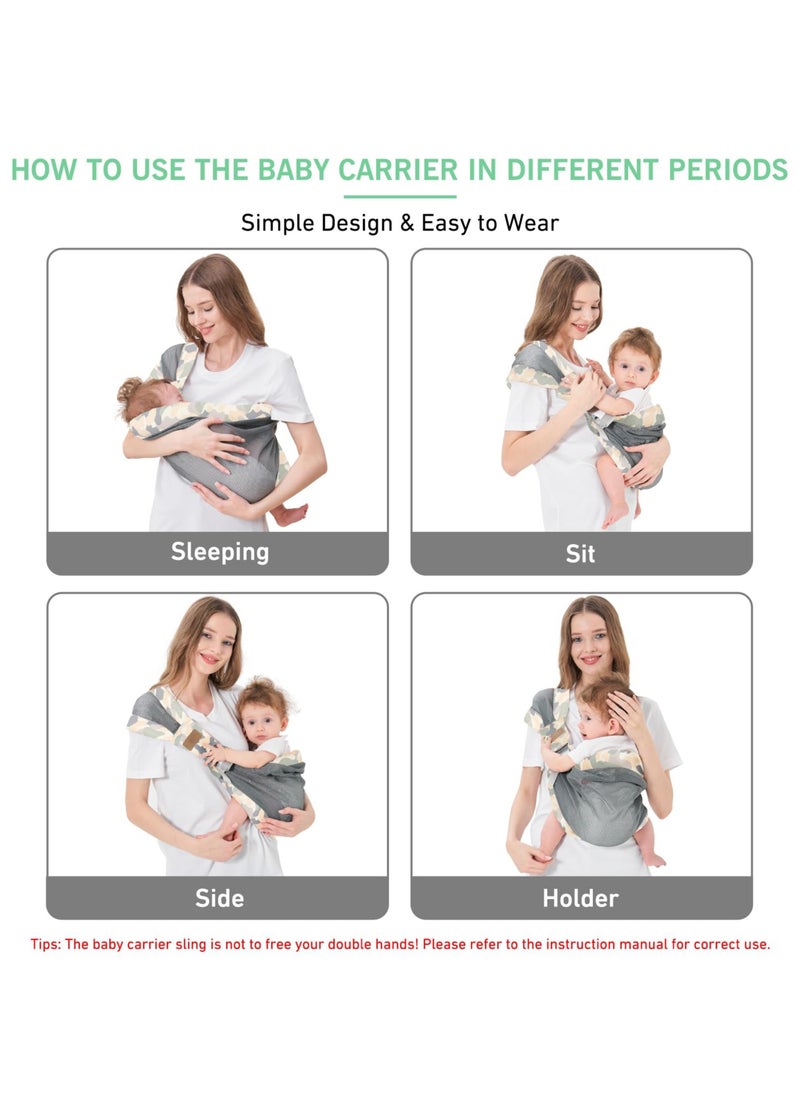 HOW TO USE THE BABY CARRIER IN DIFFERENT PERIODS

Simple Design & Easy to Wear

Sleeping

Sit

Side

Holder

Tips: The baby carrier sling is not to free your double hands! Please refer to the instruction manual for correct use.